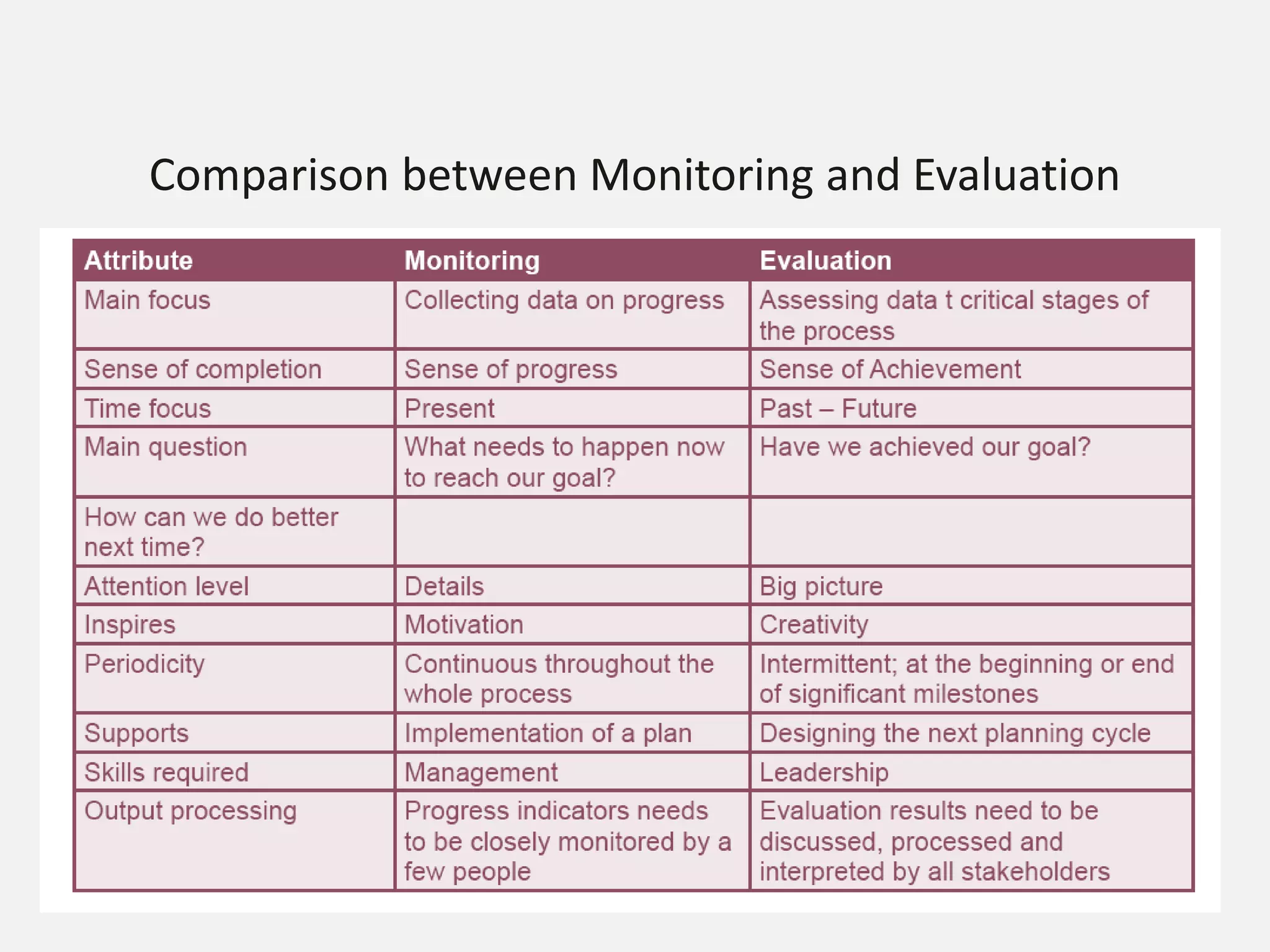 Comparison between Monitoring and Evaluation

| Attribute | Monitoring | Evaluation |
|---|---|---|
| Main focus | Collecting data on progress | Assessing data t critical stages of the process |
| Sense of completion | Sense of progress | Sense of Achievement |
| Time focus | Present | Past – Future |
| Main question | What needs to happen now to reach our goal? | Have we achieved our goal? |
| How can we do better next time? | | |
| Attention level | Details | Big picture |
| Inspires | Motivation | Creativity |
| Periodicity | Continuous throughout the whole process | Intermittent; at the beginning or end of significant milestones |
| Supports | Implementation of a plan | Designing the next planning cycle |
| Skills required | Management | Leadership |
| Output processing | Progress indicators needs to be closely monitored by a few people | Evaluation results need to be discussed, processed and interpreted by all stakeholders |